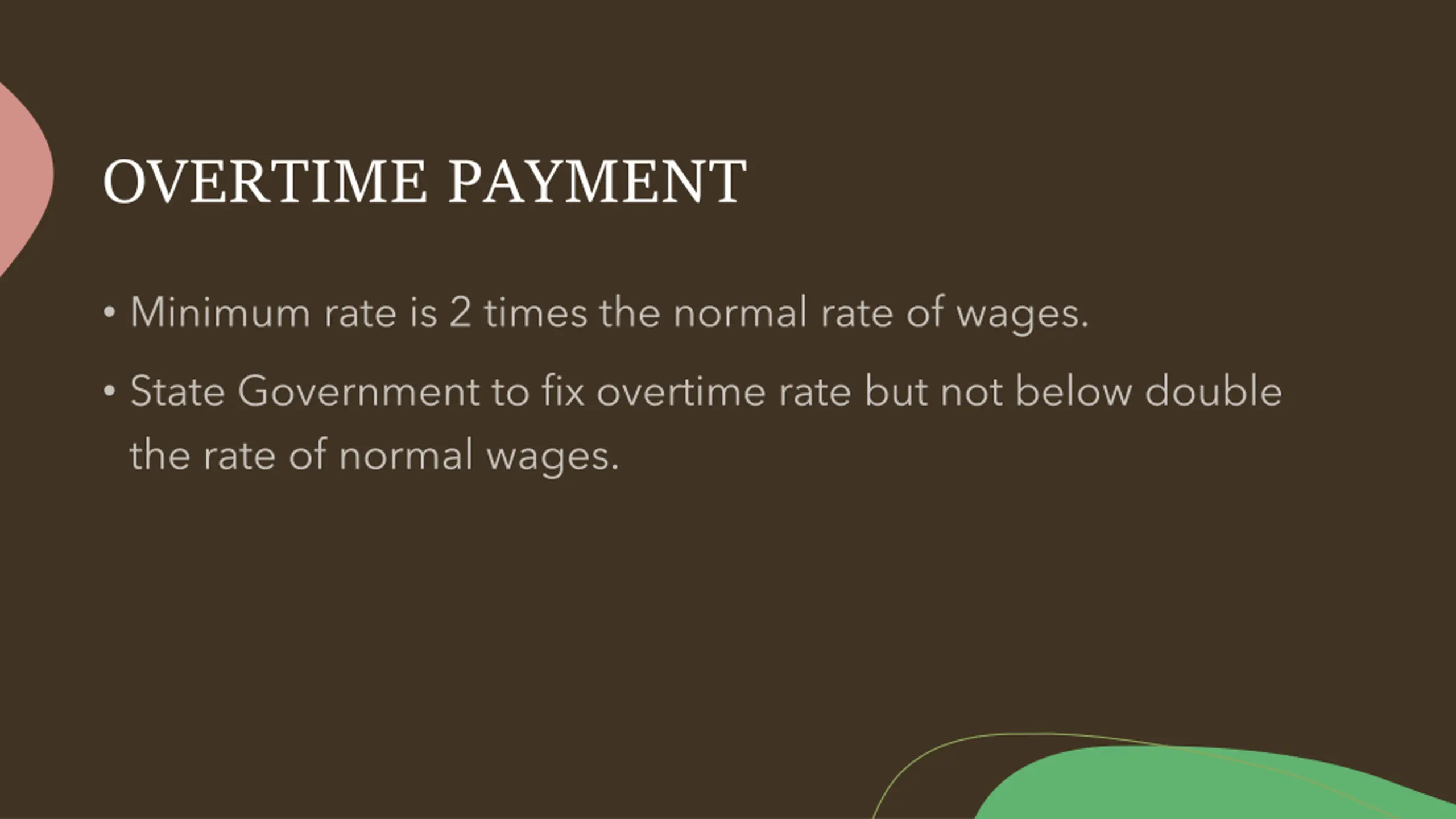 OVERTIME PAYMENT

• Minimum rate is 2 times the normal rate of wages.

• State Government to fix overtime rate but not below double the rate of normal wages.